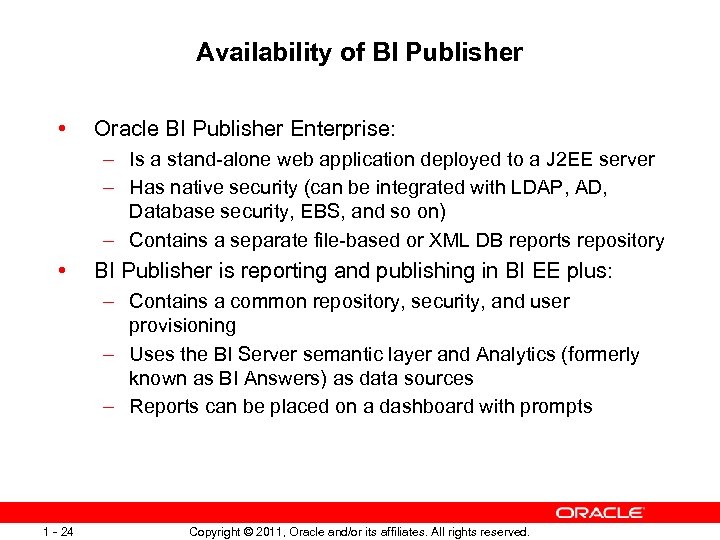 Availability of BI Publisher

• Oracle BI Publisher Enterprise:
– Is a stand-alone web application deployed to a J2EE server
– Has native security (can be integrated with LDAP, AD, Database security, EBS, and so on)
– Contains a separate file-based or XML DB reports repository

• BI Publisher is reporting and publishing in BI EE plus:
– Contains a common repository, security, and user provisioning
– Uses the BI Server semantic layer and Analytics (formerly known as BI Answers) as data sources
– Reports can be placed on a dashboard with prompts

ORACLE

1 - 24 Copyright © 2011, Oracle and/or its affiliates. All rights reserved.